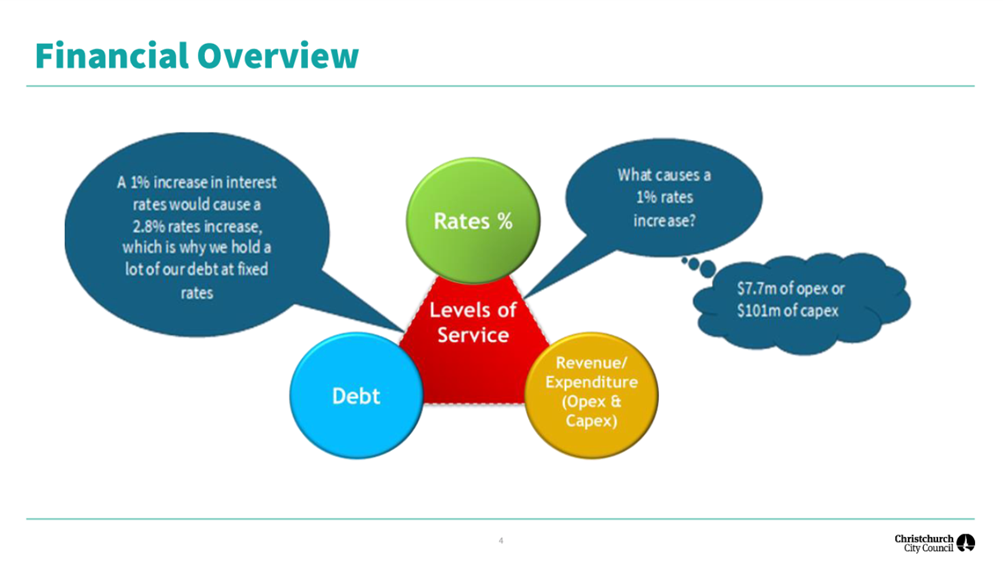 Financial Overview

A 1% increase in interest rates would cause a 2.8% rates increase, which is why we hold a lot of our debt at fixed rates

Rates %

What causes a 1% rates increase?

$7.7m of opex or $101m of capex

Levels of Service

Debt

Revenue/ Expenditure (Opex & Capex)

4

Christchurch City Council